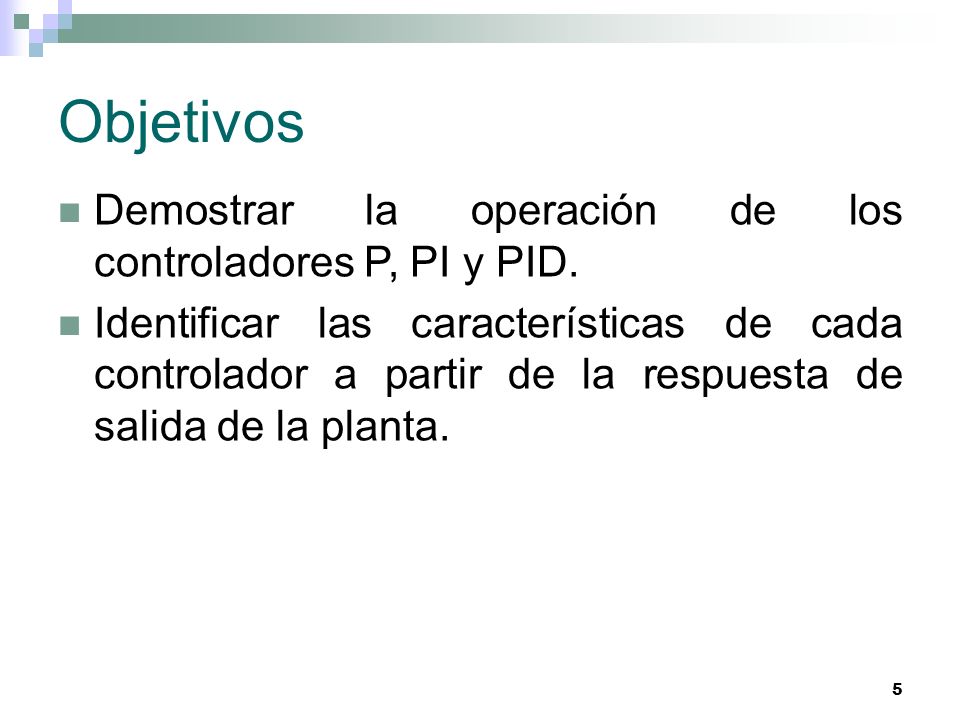 Objetivos

Demostrar la operación de los controladores P, PI y PID.

Identificar las características de cada controlador a partir de la respuesta de salida de la planta.

5